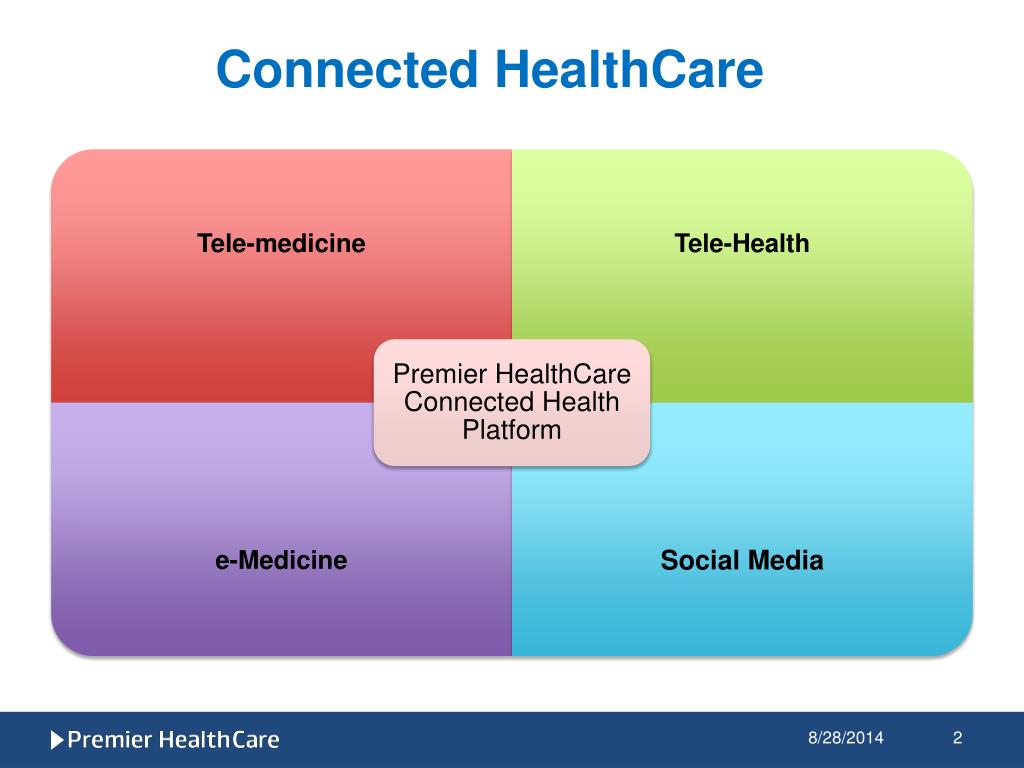 Connected HealthCare

Tele-medicine

Tele-Health

Premier HealthCare Connected Health Platform

e-Medicine

Social Media

Premier HealthCare

8/28/2014

2